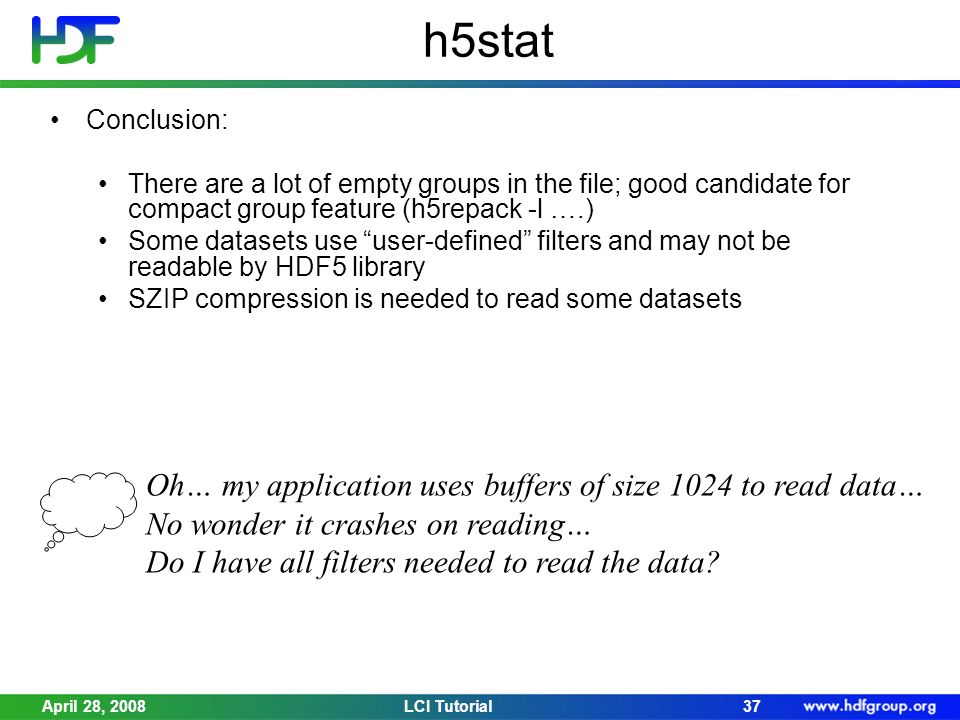 HDF

h5stat

• Conclusion:

• There are a lot of empty groups in the file; good candidate for compact group feature (h5repack -l ….)
• Some datasets use “user-defined” filters and may not be readable by HDF5 library
• SZIP compression is needed to read some datasets

Oh… my application uses buffers of size 1024 to read data…
No wonder it crashes on reading…
Do I have all filters needed to read the data?

April 28, 2008 LCI Tutorial 37 www.hdfgroup.org